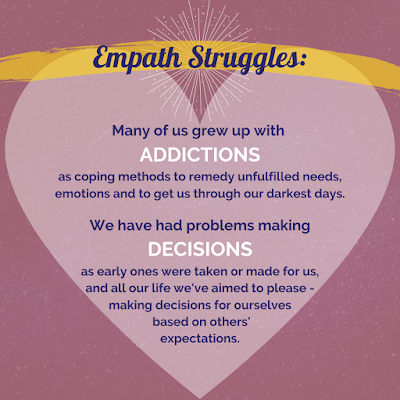 Empath Struggles:

Many of us grew up with
ADDICTIONS
as coping methods to remedy unfulfilled needs, emotions and to get us through our darkest days.

We have had problems making
DECISIONS
as early ones were taken or made for us, and all our life we've aimed to please - making decisions for ourselves based on others' expectations.